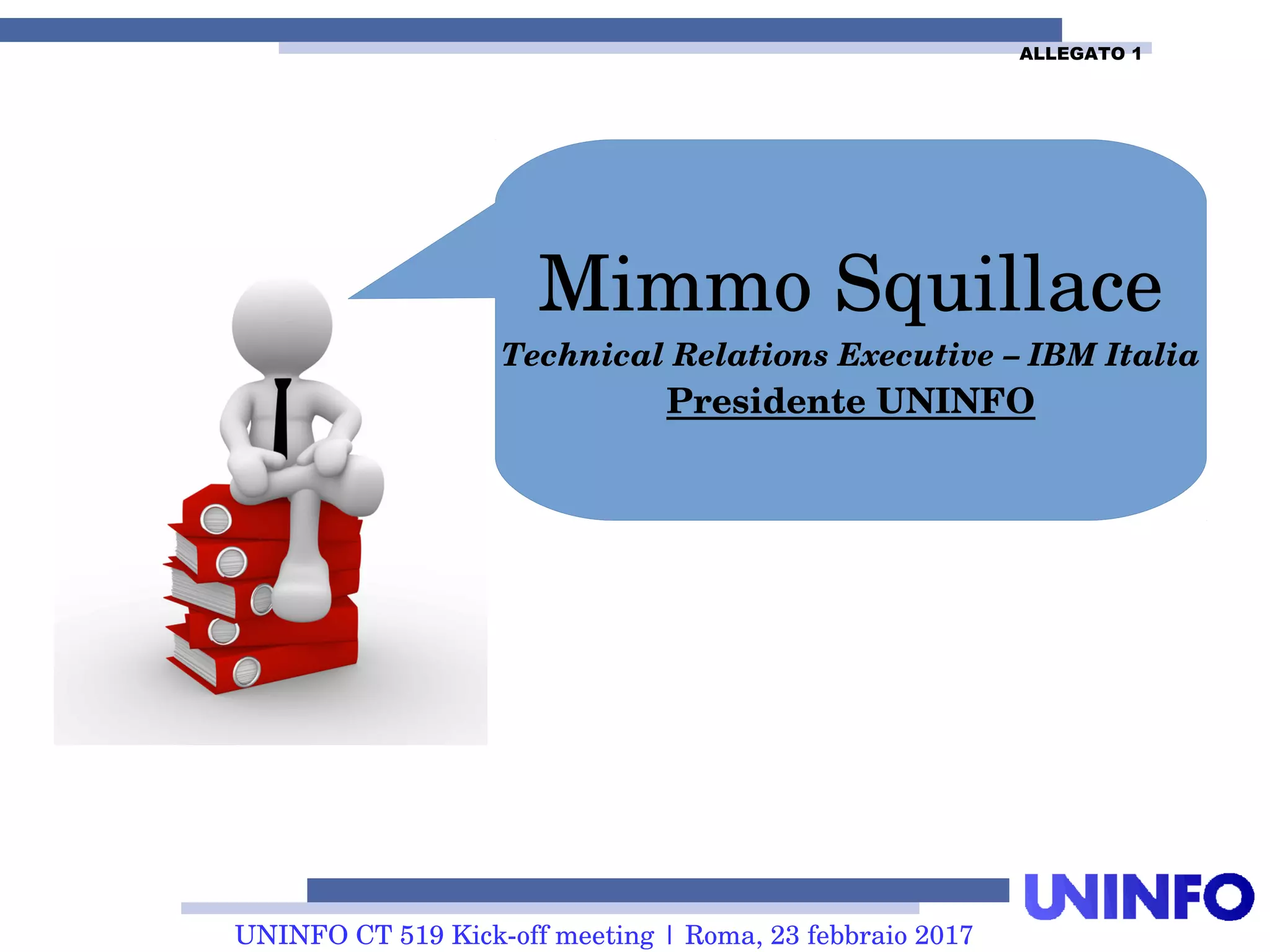 ALLEGATO 1

Mimmo Squillace

Technical Relations Executive – IBM Italia

Presidente UNINFO

UNINFO

UNINFO CT 519 Kick-off meeting | Roma, 23 febbraio 2017